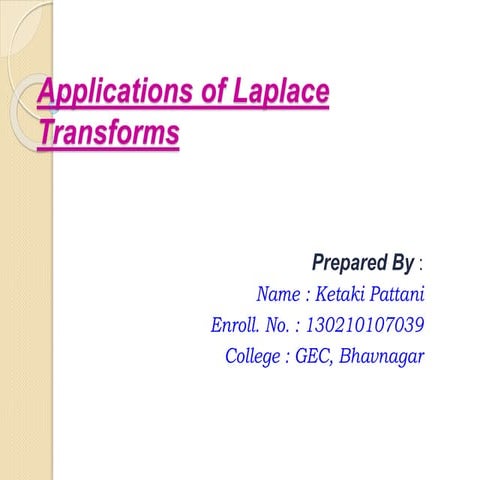 Applications of Laplace Transforms

Prepared By :
Name : Ketaki Pattani
Enroll. No. : 130210107039
College : GEC, Bhavnagar